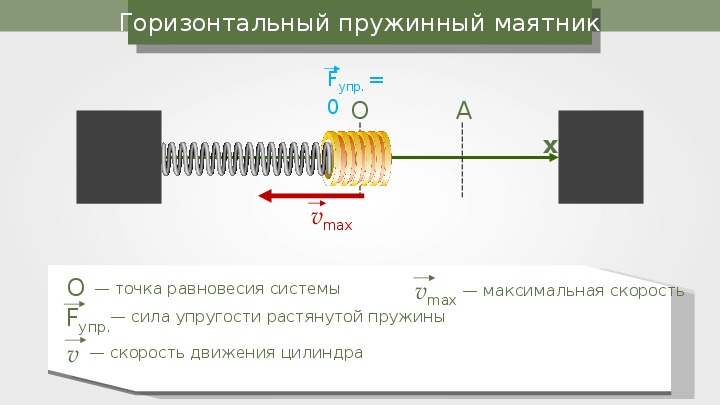 Горизонтальный пружинный маятник

$\vec{F}_{упр.} = 0$

O

A

x

$\vec{v}_{max}$

O — точка равновесия системы

$\vec{v}_{max}$ — максимальная скорость

$\vec{F}_{упр.}$ — сила упругости растянутой пружины

$\vec{v}$ — скорость движения цилиндра